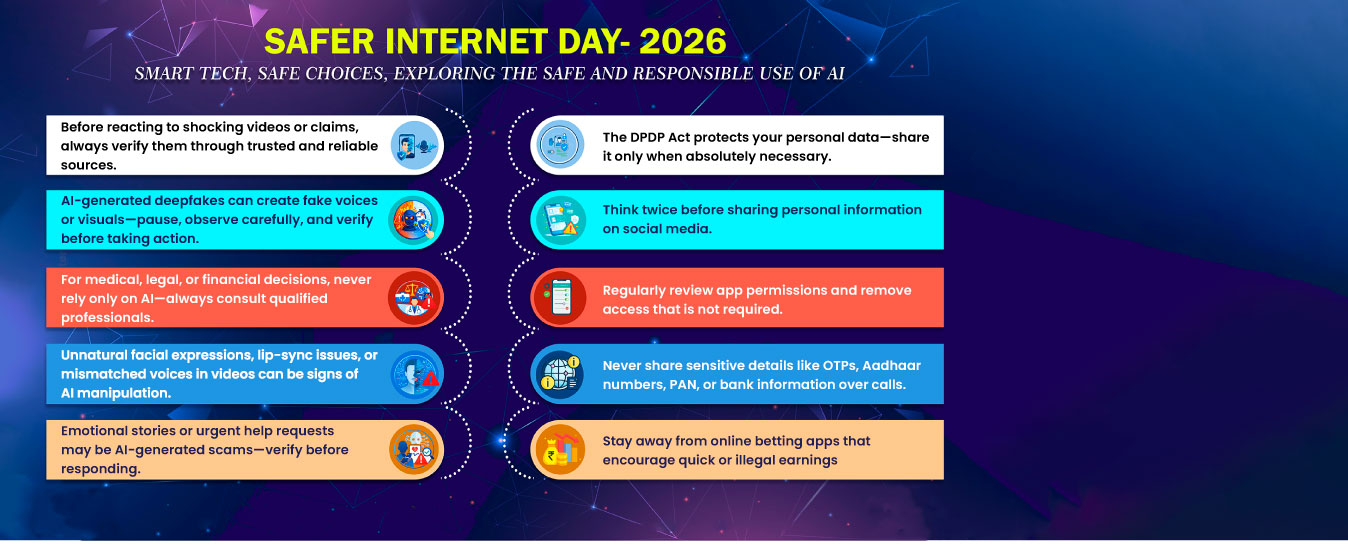 SAFER INTERNET DAY- 2026

SMART TECH, SAFE CHOICES, EXPLORING THE SAFE AND RESPONSIBLE USE OF AI

Before reacting to shocking videos or claims, always verify them through trusted and reliable sources.

AI-generated deepfakes can create fake voices or visuals—pause, observe carefully, and verify before taking action.

For medical, legal, or financial decisions, never rely only on AI—always consult qualified professionals.

Unnatural facial expressions, lip-sync issues, or mismatched voices in videos can be signs of AI manipulation.

Emotional stories or urgent help requests may be AI-generated scams—verify before responding.

The DPDP Act protects your personal data—share it only when absolutely necessary.

Think twice before sharing personal information on social media.

Regularly review app permissions and remove access that is not required.

Never share sensitive details like OTPs, Aadhaar numbers, PAN, or bank information over calls.

Stay away from online betting apps that encourage quick or illegal earnings